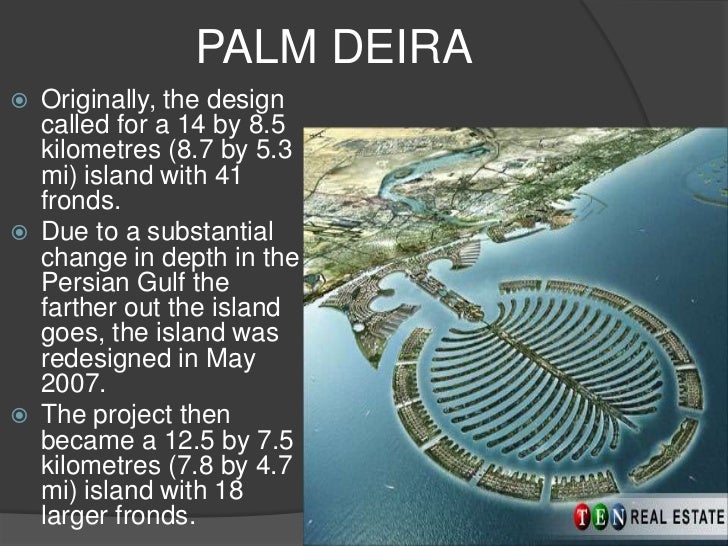 PALM DEIRA

Originally, the design called for a 14 by 8.5 kilometres (8.7 by 5.3 mi) island with 41 fronds.

Due to a substantial change in depth in the Persian Gulf the farther out the island goes, the island was redesigned in May 2007.

The project then became a 12.5 by 7.5 kilometres (7.8 by 4.7 mi) island with 18 larger fronds.

TEN REAL ESTATE